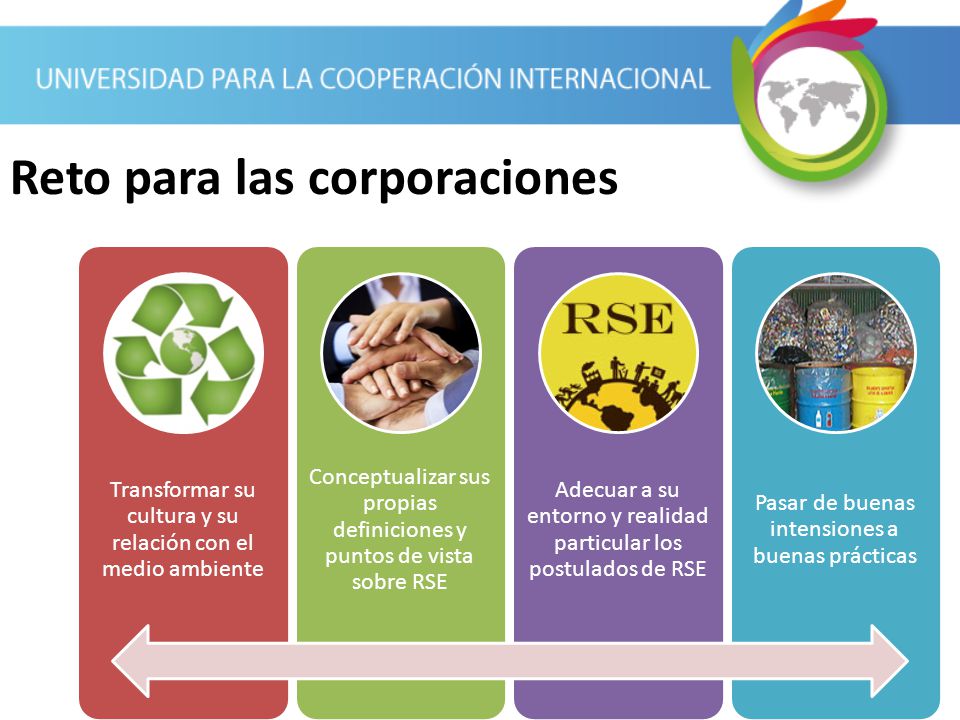 UNIVERSIDAD PARA LA COOPERACIÓN INTERNACIONAL

Reto para las corporaciones

Transformar su cultura y su relación con el medio ambiente

Conceptualizar sus propias definiciones y puntos de vista sobre RSE

RSE

Adecuar a su entorno y realidad particular los postulados de RSE

Pasar de buenas intensiones a buenas prácticas